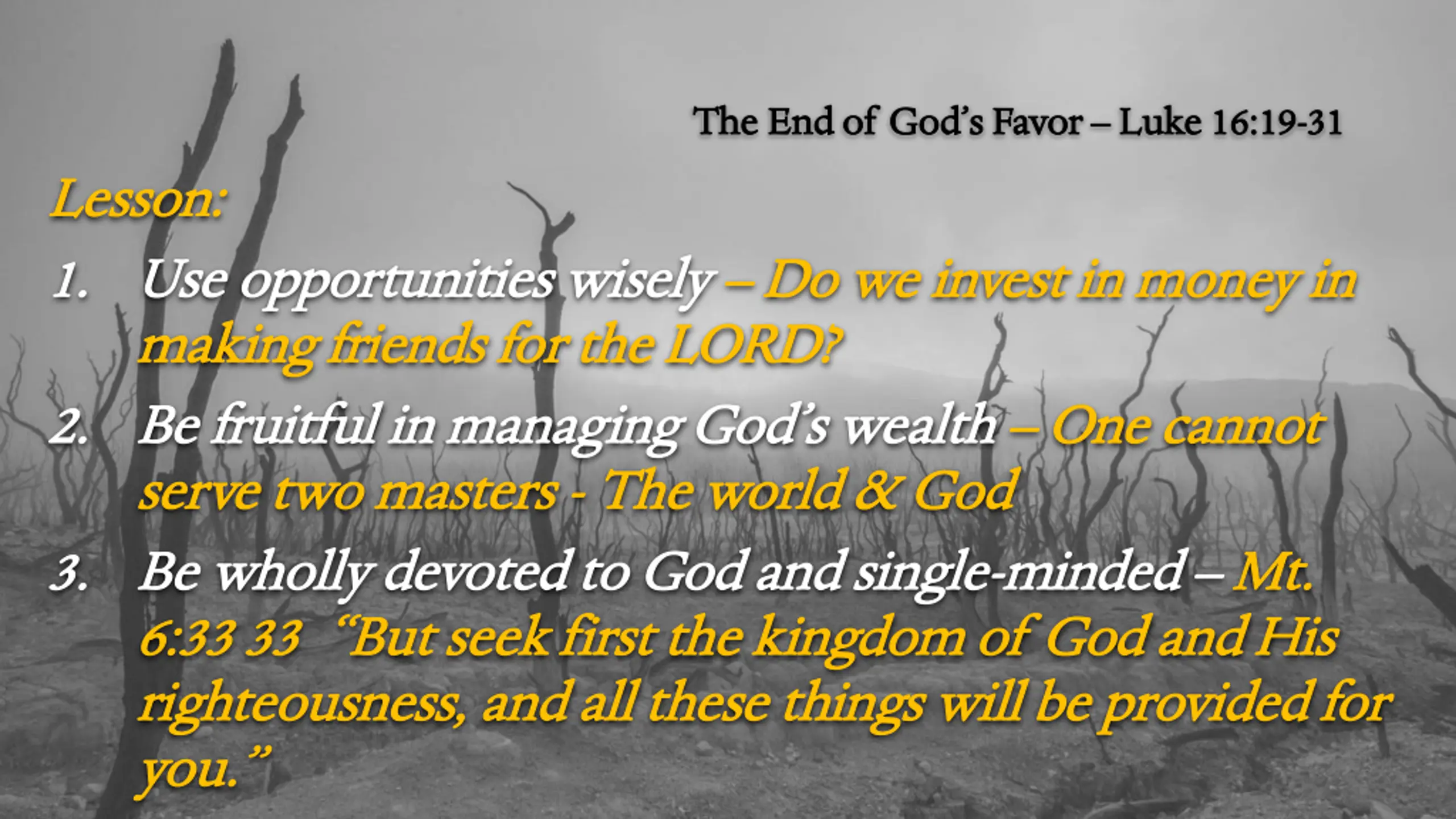 The End of God's Favor – Luke 16:19-31

Lesson:

1. Use opportunities wisely – Do we invest in money in making friends for the LORD?

2. Be fruitful in managing God's wealth – One cannot serve two masters - The world & God

3. Be wholly devoted to God and single-minded – Mt. 6:33 33 "But seek first the kingdom of God and His righteousness, and all these things will be provided for you."